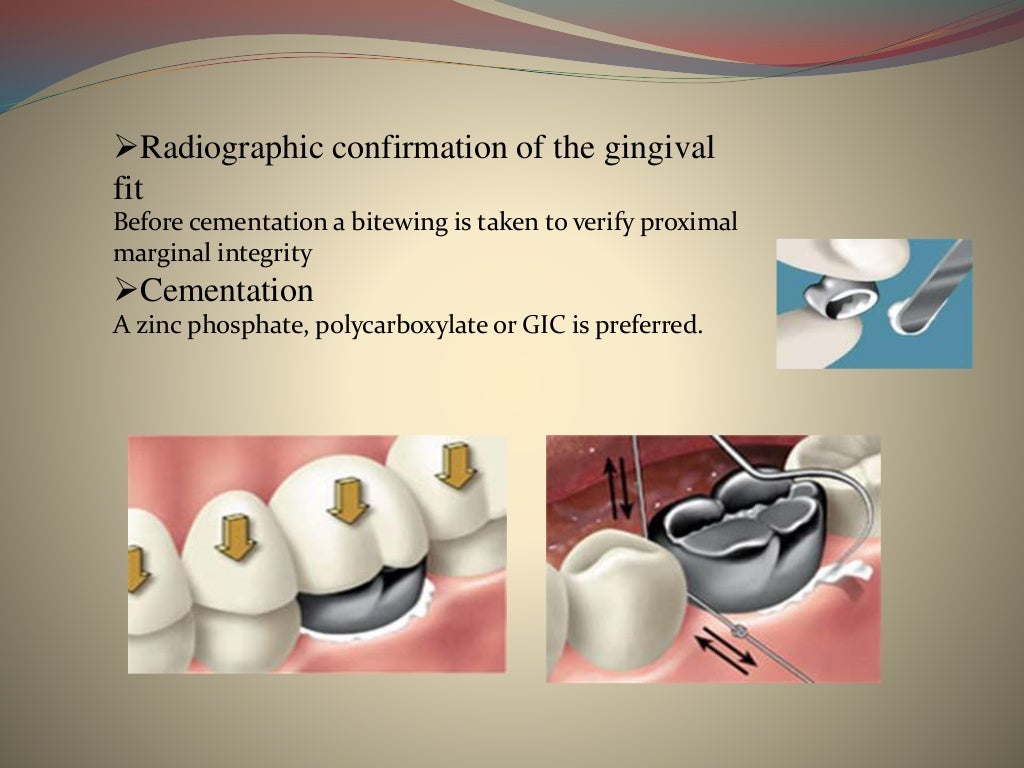 ➢Radiographic confirmation of the gingival fit
Before cementation a bitewing is taken to verify proximal marginal integrity
➢Cementation
A zinc phosphate, polycarboxylate or GIC is preferred.